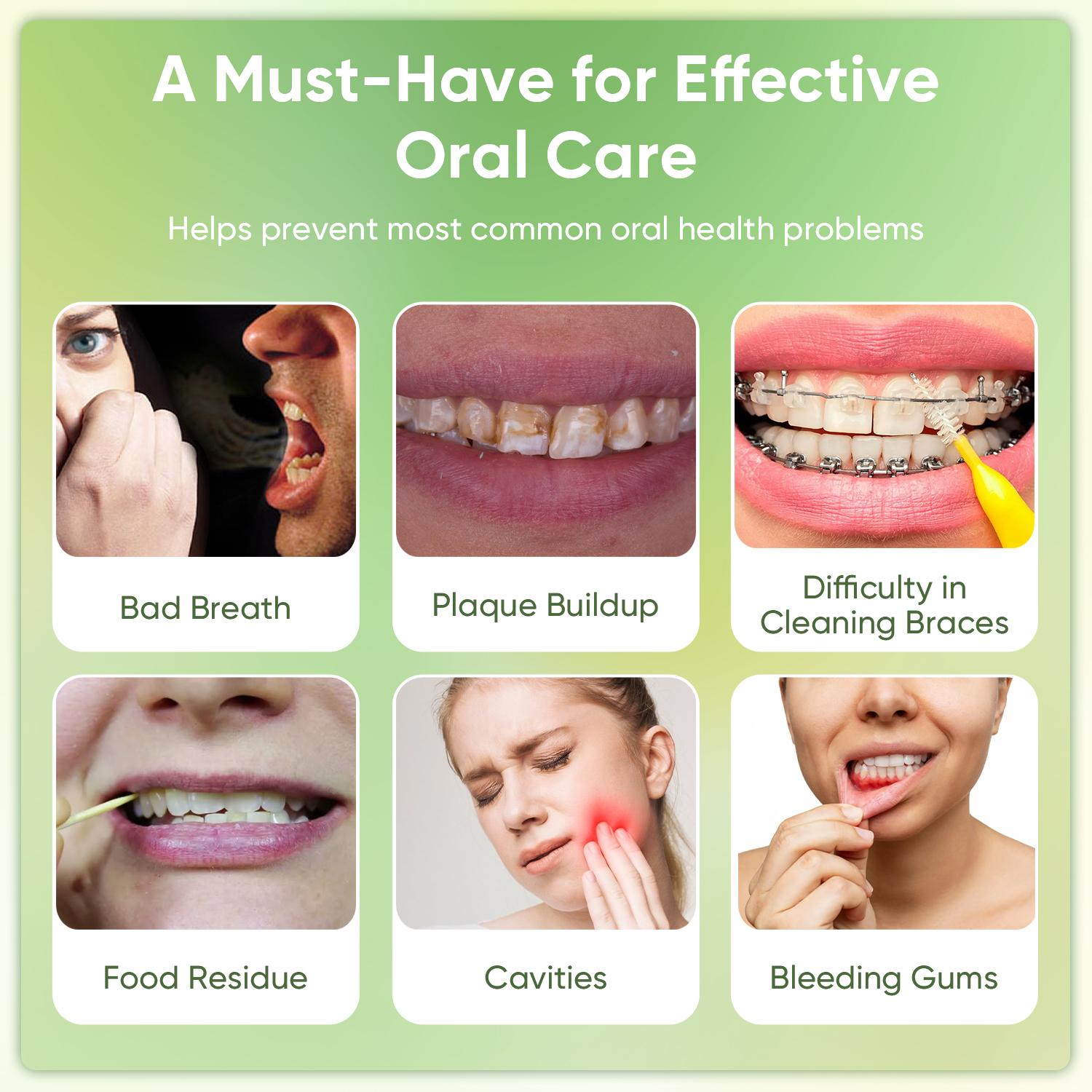 A Must-Have for Effective Oral Care

Helps prevent most common oral health problems

Bad Breath

Plaque Buildup

Difficulty in Cleaning Braces

Food Residue

Cavities

Bleeding Gums